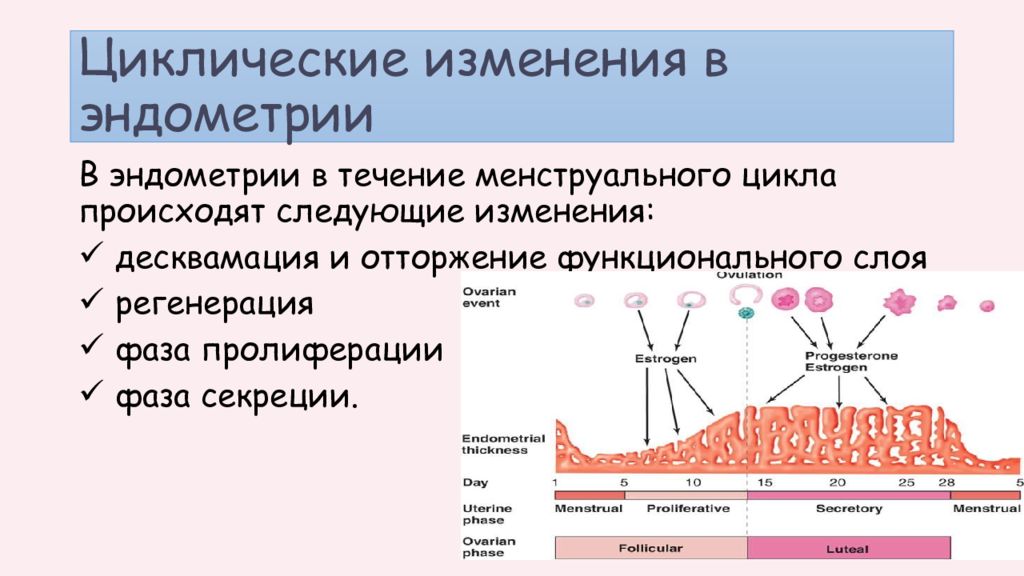 Циклические изменения в эндометрии

В эндометрии в течение менструального цикла происходят следующие изменения:

✓ десквамация и отторжение функционального слоя
✓ регенерация
✓ фаза пролиферации
✓ фаза секреции.

Ovulation

Ovarian event

Estrogen

Progesterone Estrogen

Endometrial thickness

Day 1 5 10 15 20 25 28 5

Uterine phase Menstrual Proliferative Secretory Menstrual

Ovarian phase Follicular Luteal